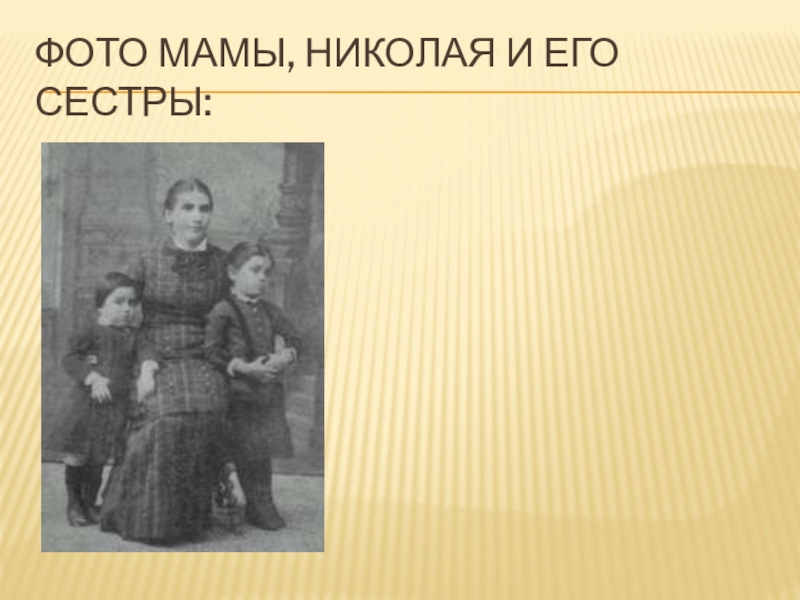 ФОТО МАМЫ, НИКОЛАЯ И ЕГО СЕСТРЫ: